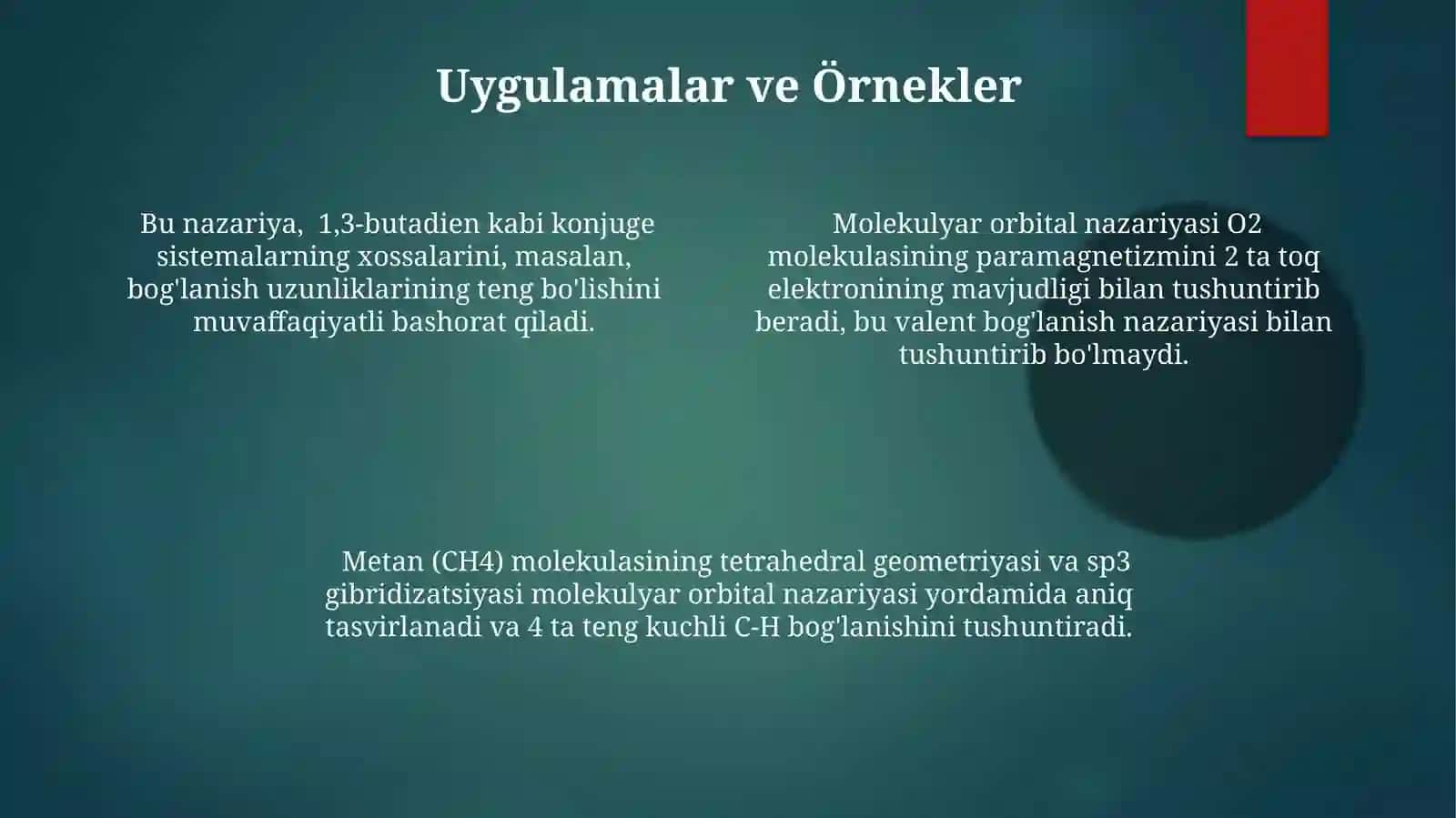 Uygulamalar ve Örnekler

Bu nazariya, 1,3-butadien kabi konjuge sistemalarning xossalarini, masalan, bog'lanish uzunliklarining teng bo'lishini muvaffaqiyatli bashorat qiladi.

Molekulyar orbital nazariyasi O2 molekulasining paramagnetizmini 2 ta toq elektronining mavjudligi bilan tushuntirib beradi, bu valent bog'lanish nazariyasi bilan tushuntirib bo'lmaydi.

Metan (CH4) molekulasining tetrahedral geometriyasi va sp3 gibridizatsiyasi molekulyar orbital nazariyasi yordamida aniq tasvirlanadi va 4 ta teng kuchli C-H bog'lanishini tushuntiradi.